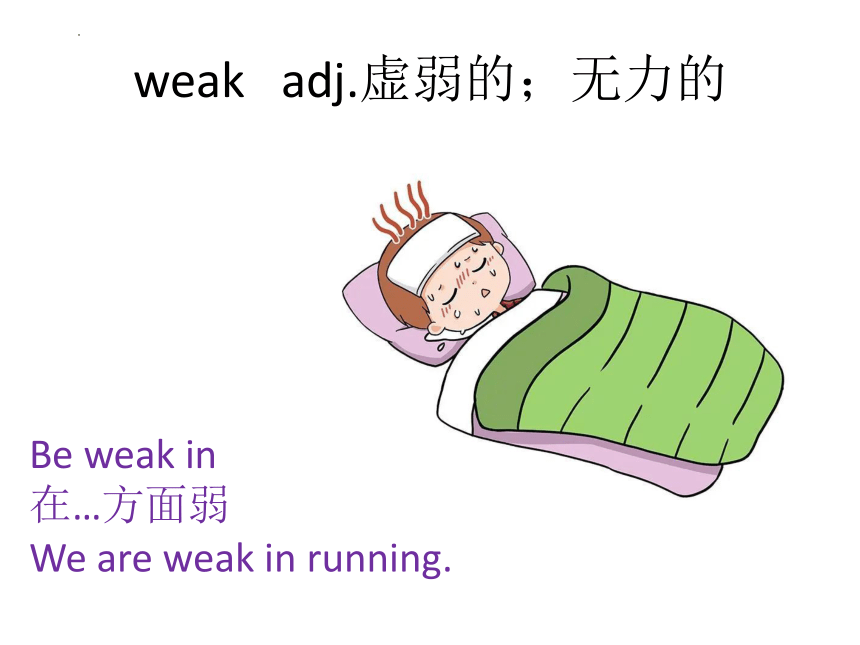 weak adj.虚弱的；无力的

Be weak in
在…方面弱
We are weak in running.